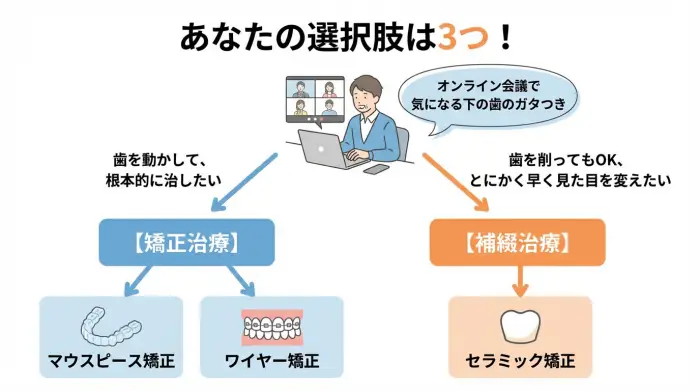 あなたの選択肢は3つ！

オンライン会議で
気になる下の歯のガタつき

歯を動かして、
根本的に治したい

歯を削ってもOK、
とにかく早く見た目を変えたい

【矯正治療】

【補綴治療】

マウスピース矯正

ワイヤー矯正

セラミック矯正